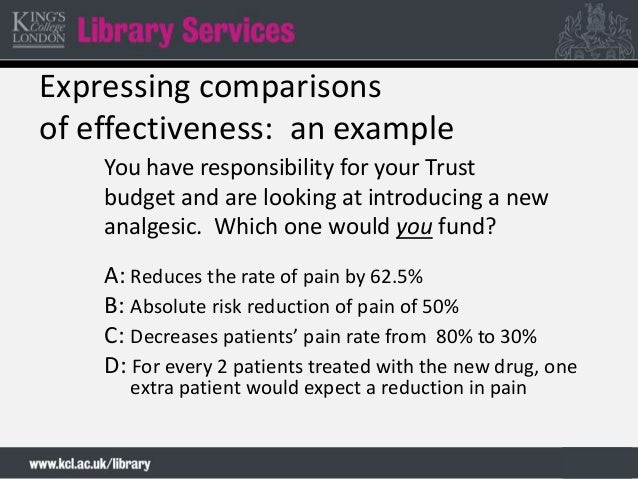 KING'S College LONDON Library Services

Expressing comparisons of effectiveness: an example

You have responsibility for your Trust budget and are looking at introducing a new analgesic. Which one would you fund?

A: Reduces the rate of pain by 62.5%

B: Absolute risk reduction of pain of 50%

C: Decreases patients' pain rate from 80% to 30%

D: For every 2 patients treated with the new drug, one extra patient would expect a reduction in pain

www.kcl.ac.uk/library